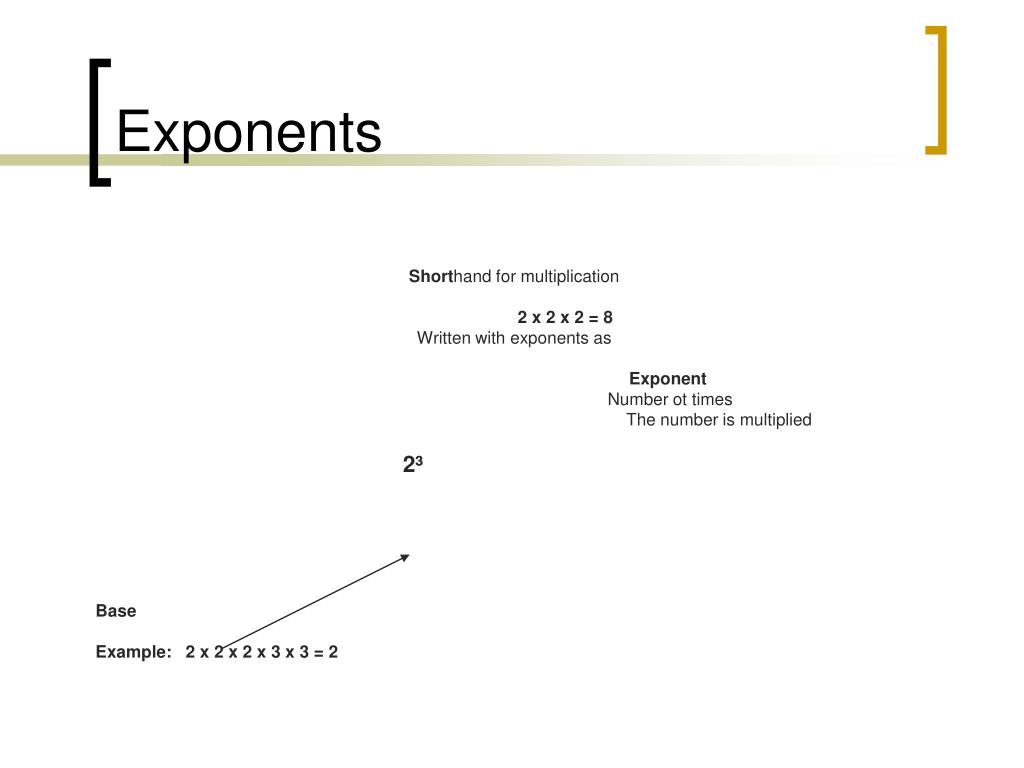 Exponents

Shorthand for multiplication

2 x 2 x 2 = 8
Written with exponents as

Exponent
Number ot times
The number is multiplied

$2^3$

Base

Example: 2 x 2 x 2 x 3 x 3 = 2